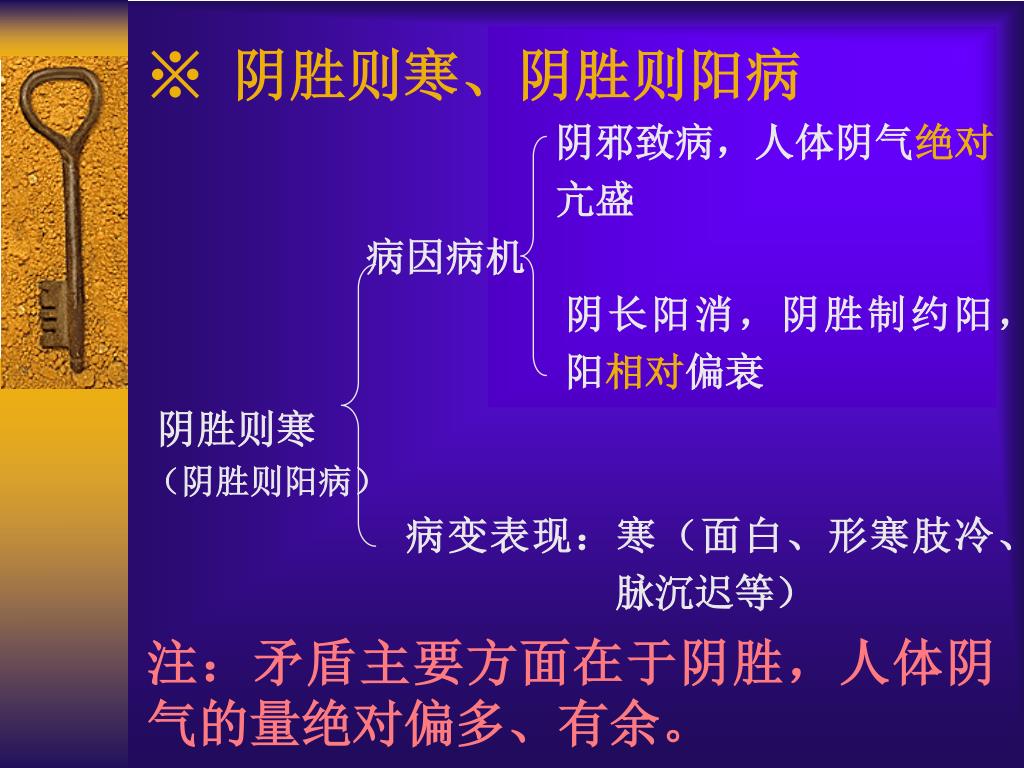 ※ 阴胜则寒、阴胜则阳病

阴胜则寒
（阴胜则阳病）

病因病机

阴邪致病，人体阴气绝对亢盛

阴长阳消，阴胜制约阳，阳相对偏衰

病变表现：寒（面白、形寒肢冷、脉沉迟等）

注：矛盾主要方面在于阴胜，人体阴气的量绝对偏多、有余。